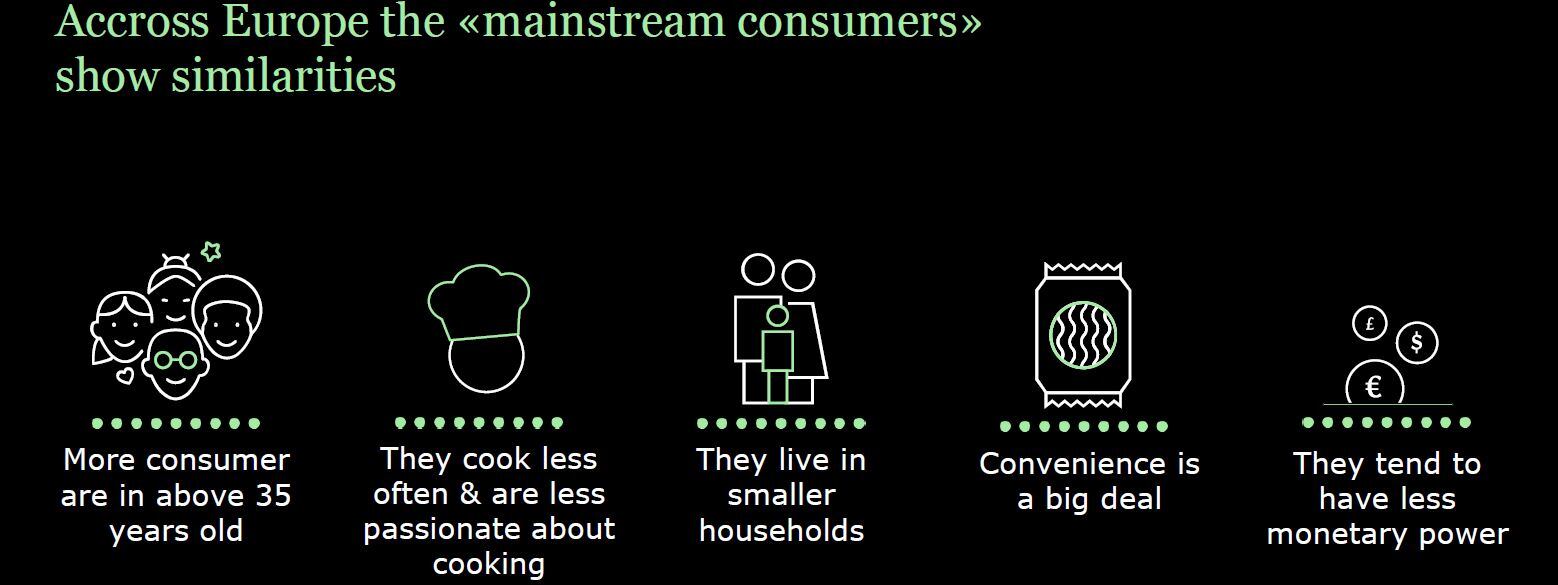 Accross Europe the «mainstream consumers» show similarities

More consumer are in above 35 years old

They cook less often & are less passionate about cooking

They live in smaller households

Convenience is a big deal

£ $ €

They tend to have less monetary power